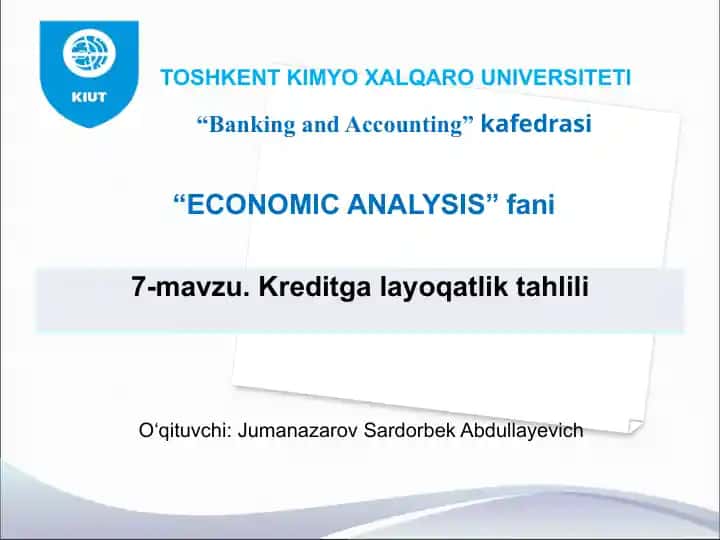 KIUT

TOSHKENT KIMYO XALQARO UNIVERSITETI

“Banking and Accounting” kafedrasi

“ECONOMIC ANALYSIS” fani

7-mavzu. Kreditga layoqatlik tahlili

O‘qituvchi: Jumanazarov Sardorbek Abdullayevich